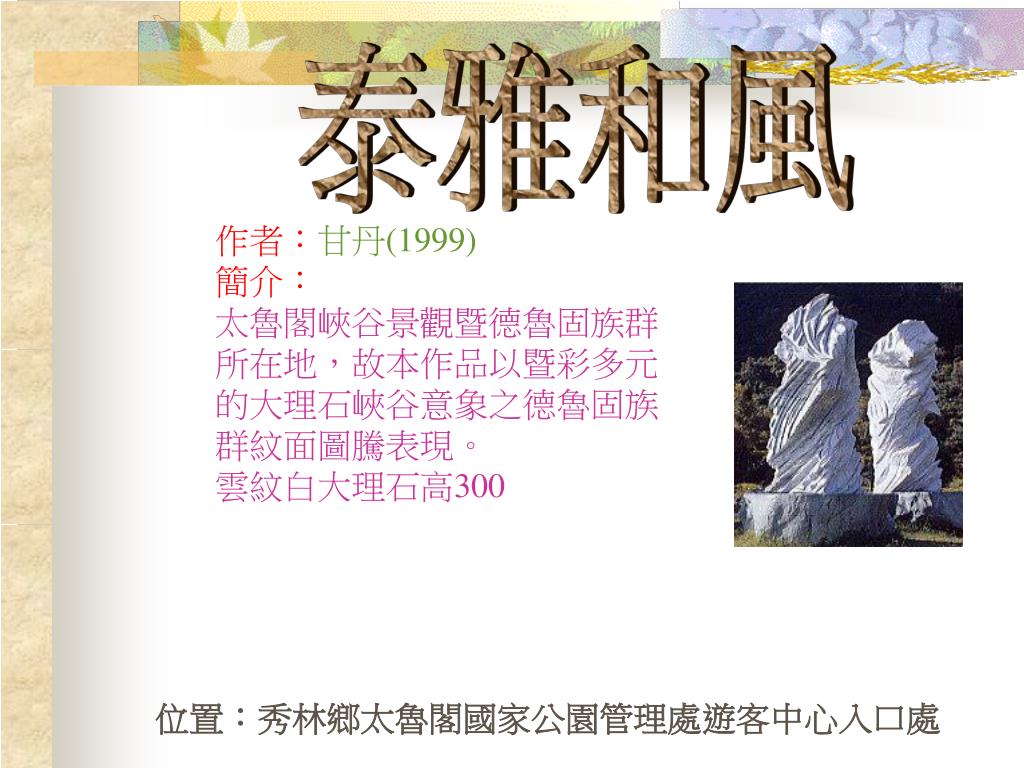 泰雅和風

作者：甘丹(1999)
簡介：
太魯閣峽谷景觀暨德魯固族群所在地，故本作品以暨彩多元的大理石峽谷意象之德魯固族群紋面圖騰表現。
雲紋白大理石高300

位置：秀林鄉太魯閣國家公園管理處遊客中心入口處